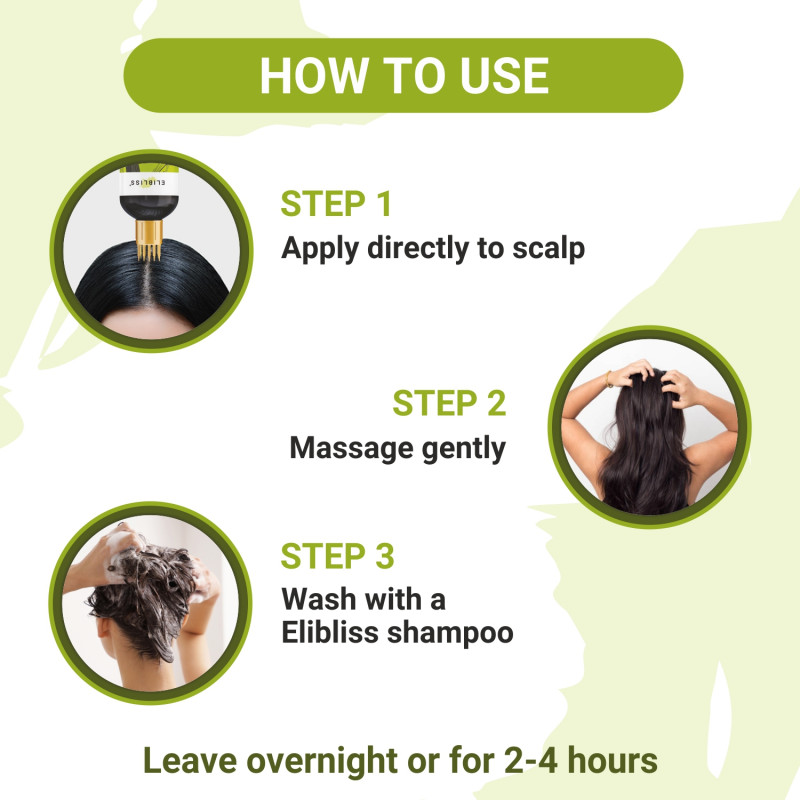 HOW TO USE

ELIBLISS

STEP 1
Apply directly to scalp

STEP 2
Massage gently

STEP 3
Wash with a Elibliss shampoo

Leave overnight or for 2-4 hours